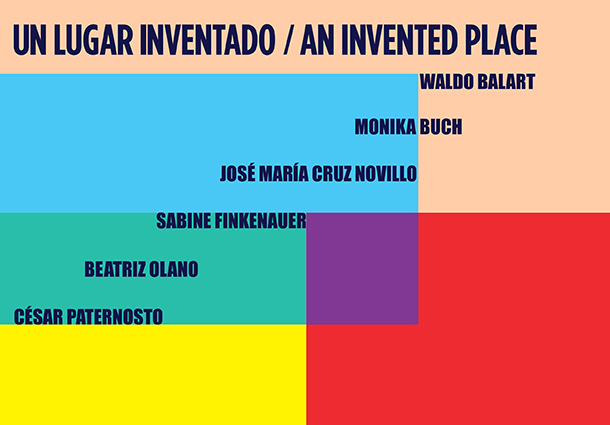 UN LUGAR INVENTADO / AN INVENTED PLACE

WALDO BALART

MONIKA BUCH

JOSÉ MARÍA CRUZ NOVILLO

SABINE FINKENAUER

BEATRIZ OLANO

CÉSAR PATERNOSTO